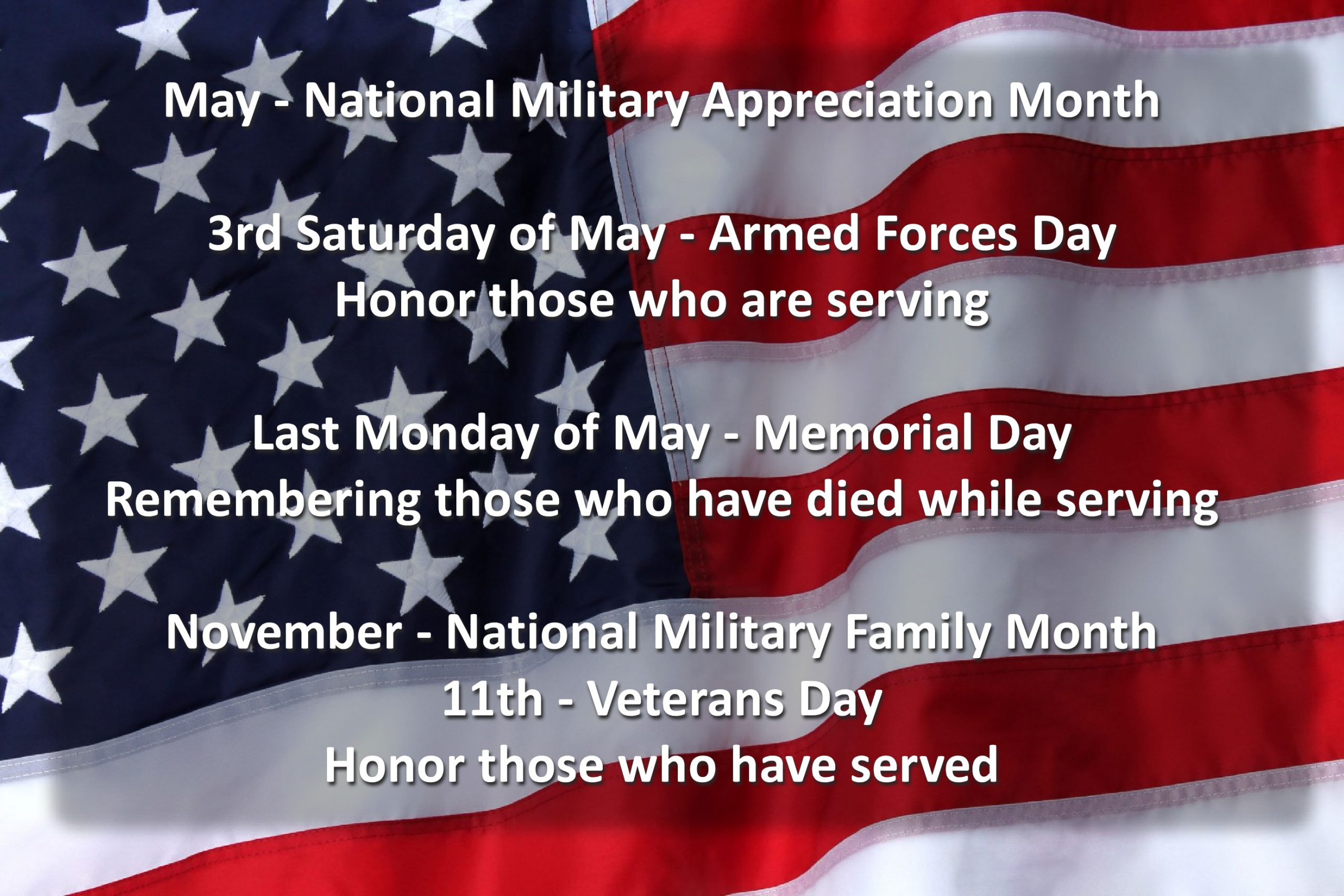 May - National Military Appreciation Month

3rd Saturday of May - Armed Forces Day
Honor those who are serving

Last Monday of May - Memorial Day
Remembering those who have died while serving

November - National Military Family Month
11th - Veterans Day
Honor those who have served